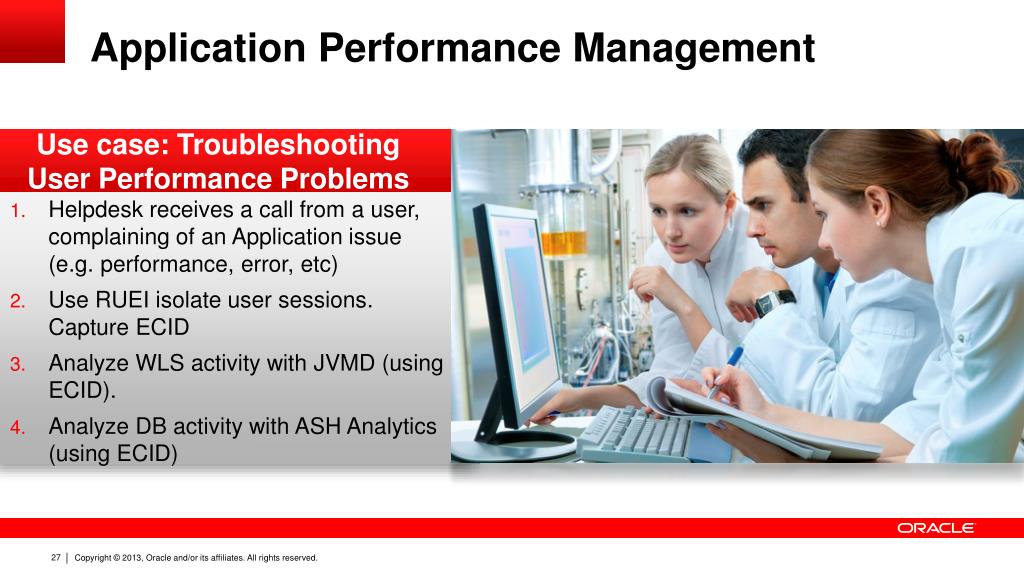 Application Performance Management

Use case: Troubleshooting User Performance Problems

1. Helpdesk receives a call from a user, complaining of an Application issue (e.g. performance, error, etc)
2. Use RUEI isolate user sessions. Capture ECID
3. Analyze WLS activity with JVMD (using ECID).
4. Analyze DB activity with ASH Analytics (using ECID)

ORACLE

27 | Copyright © 2013, Oracle and/or its affiliates. All rights reserved.